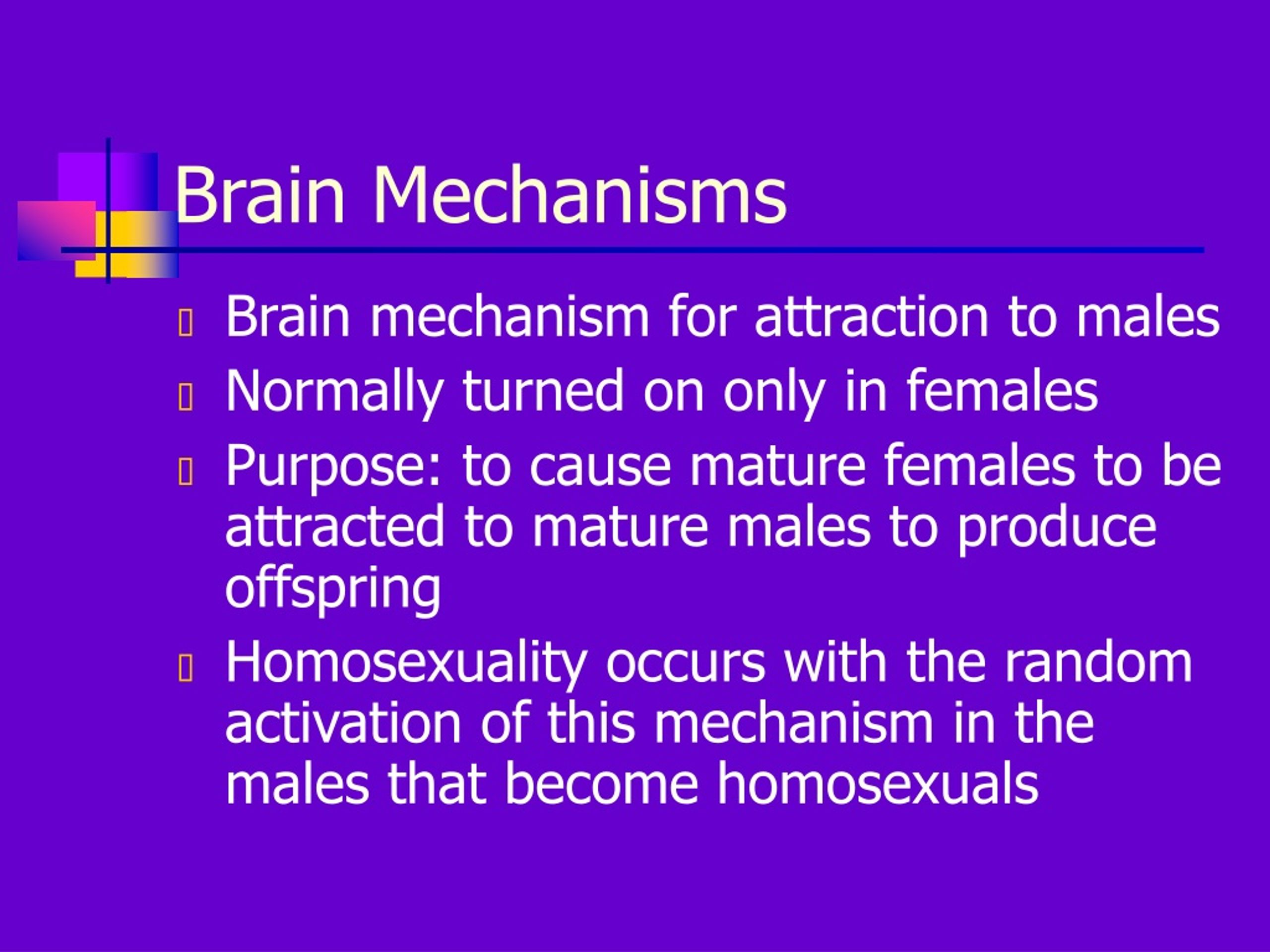 Brain Mechanisms

- Brain mechanism for attraction to males
- Normally turned on only in females
- Purpose: to cause mature females to be attracted to mature males to produce offspring
- Homosexuality occurs with the random activation of this mechanism in the males that become homosexuals